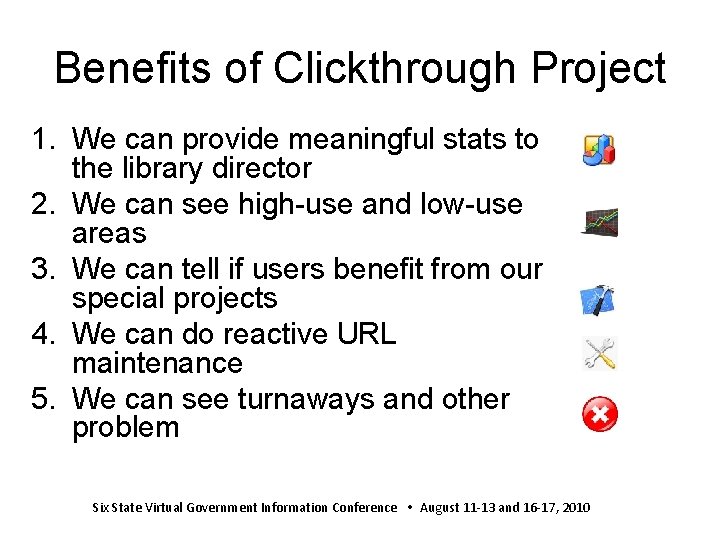 Benefits of Clickthrough Project

1. We can provide meaningful stats to the library director
2. We can see high-use and low-use areas
3. We can tell if users benefit from our special projects
4. We can do reactive URL maintenance
5. We can see turnaways and other problem

Six State Virtual Government Information Conference • August 11-13 and 16-17, 2010